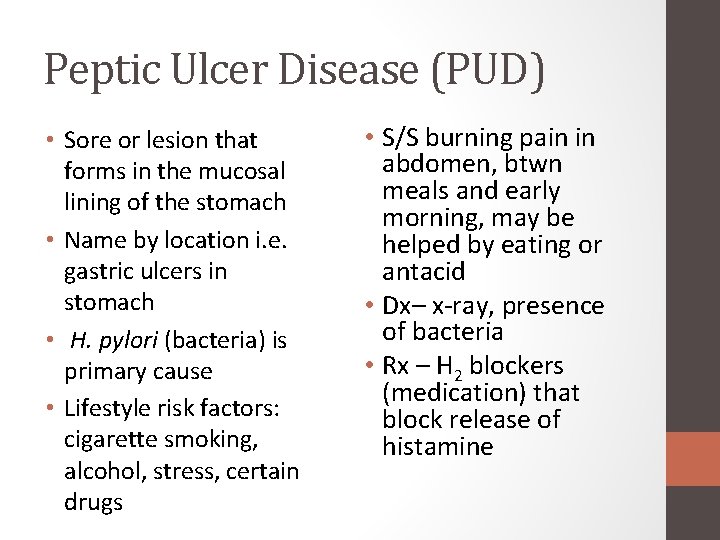 Peptic Ulcer Disease (PUD)

• Sore or lesion that forms in the mucosal lining of the stomach
• Name by location i.e. gastric ulcers in stomach
• H. pylori (bacteria) is primary cause
• Lifestyle risk factors: cigarette smoking, alcohol, stress, certain drugs

• S/S burning pain in abdomen, btwn meals and early morning, may be helped by eating or antacid
• Dx– x-ray, presence of bacteria
• Rx – $H_2$ blockers (medication) that block release of histamine